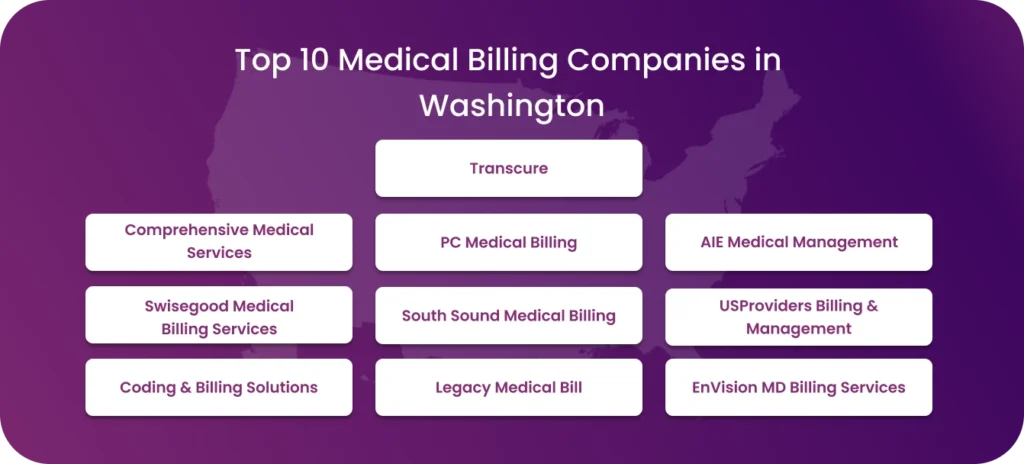 Top 10 Medical Billing Companies in Washington

Transcure

Comprehensive Medical Services

PC Medical Billing

AIE Medical Management

Swisegood Medical Billing Services

South Sound Medical Billing

USProviders Billing & Management

Coding & Billing Solutions

Legacy Medical Bill

EnVision MD Billing Services